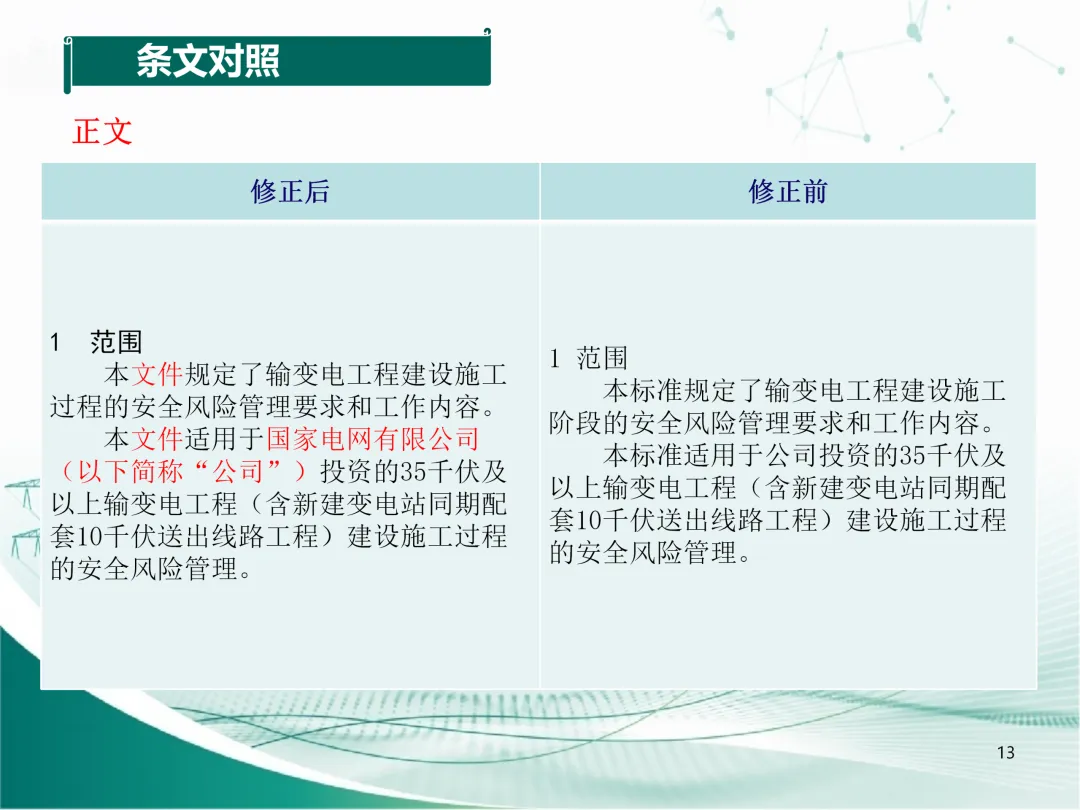 条文对照

正文

| 修正后 | 修正前 |
|---|---|
| 1　范围<br>本文件规定了输变电工程建设施工过程的安全风险管理要求和工作内容。<br>本文件适用于国家电网有限公司（以下简称“公司”）投资的35千伏及以上输变电工程（含新建变电站同期配套10千伏送出线路工程）建设施工过程的安全风险管理。 | 1 范围<br>本标准规定了输变电工程建设施工阶段的安全风险管理要求和工作内容。<br>本标准适用于公司投资的35千伏及以上输变电工程（含新建变电站同期配套10千伏送出线路工程）建设施工过程的安全风险管理。 |

13